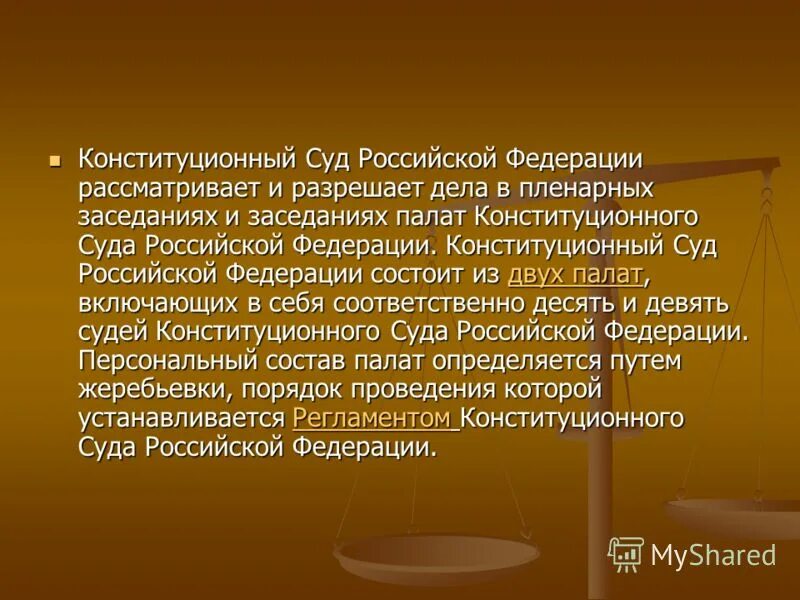 Конституционный Суд Российской Федерации рассматривает и разрешает дела в пленарных заседаниях и заседаниях палат Конституционного Суда Российской Федерации. Конституционный Суд Российской Федерации состоит из двух палат, включающих в себя соответственно десять и девять судей Конституционного Суда Российской Федерации. Персональный состав палат определяется путем жеребьевки, порядок проведения которой устанавливается Регламентом Конституционного Суда Российской Федерации.

MyShared